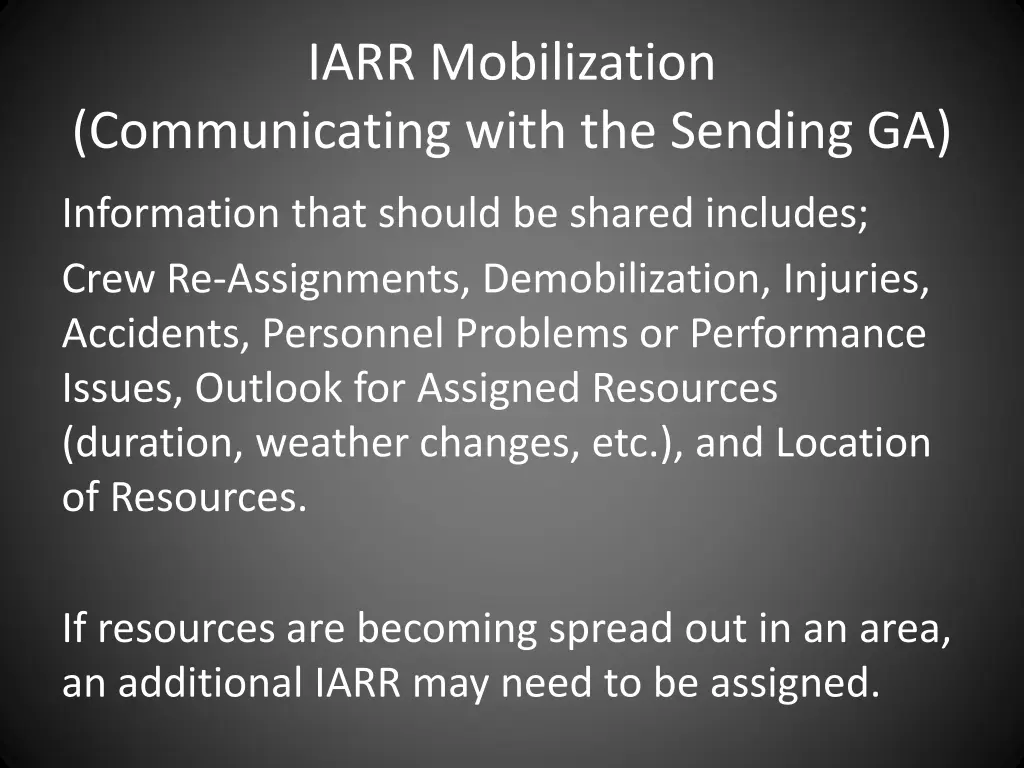 IARR Mobilization
(Communicating with the Sending GA)

Information that should be shared includes;

Crew Re-Assignments, Demobilization, Injuries, Accidents, Personnel Problems or Performance Issues, Outlook for Assigned Resources (duration, weather changes, etc.), and Location of Resources.

If resources are becoming spread out in an area, an additional IARR may need to be assigned.